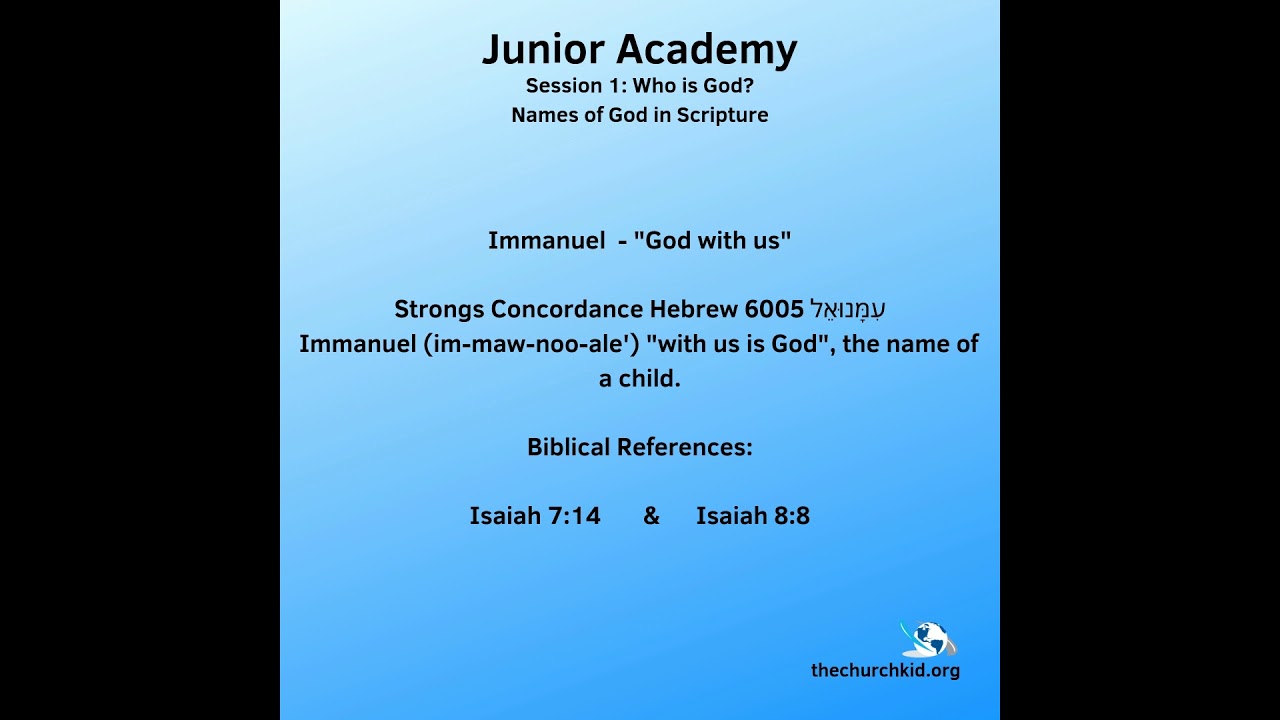 Junior Academy
Session 1: Who is God?
Names of God in Scripture

Immanuel - "God with us"

Strongs Concordance Hebrew 6005 עִמָּנוּאֵל
Immanuel (im-maw-noo-ale') "with us is God", the name of a child.

Biblical References:

Isaiah 7:14 & Isaiah 8:8

thechurchkid.org